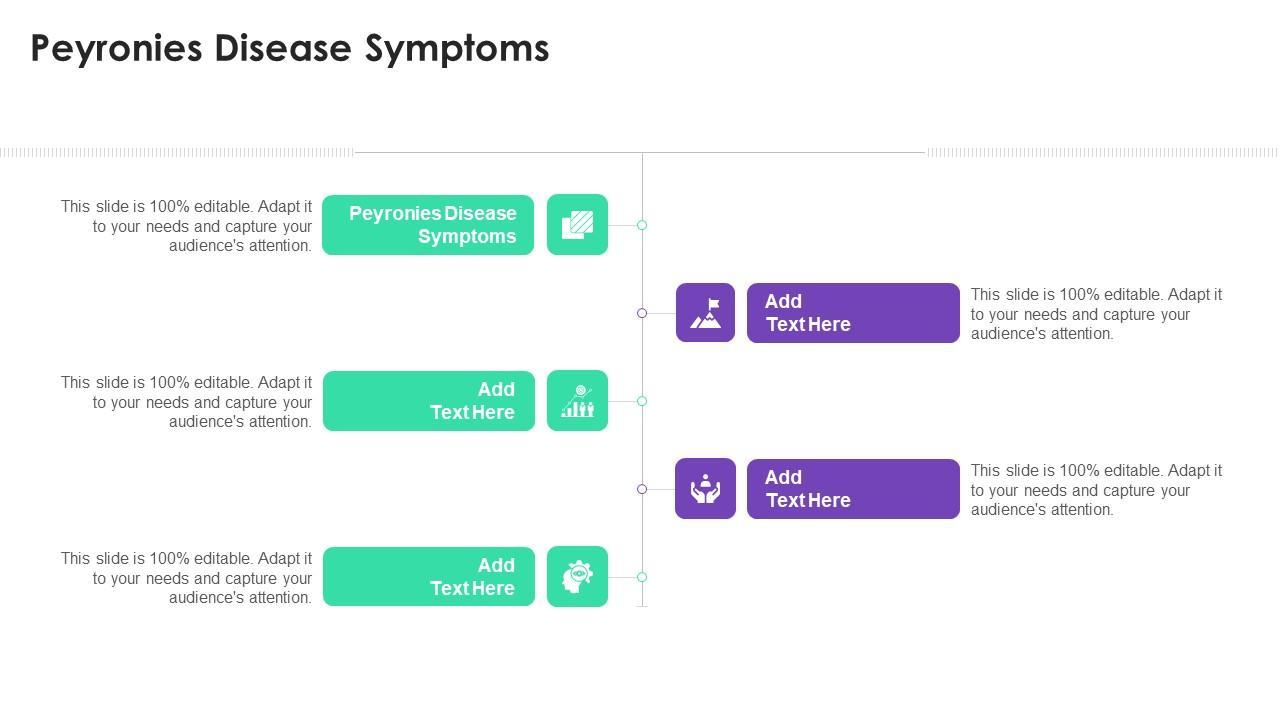 Peyronies Disease Symptoms

This slide is 100% editable. Adapt it to your needs and capture your audience's attention.

Peyronies Disease Symptoms

Add Text Here

This slide is 100% editable. Adapt it to your needs and capture your audience's attention.

This slide is 100% editable. Adapt it to your needs and capture your audience's attention.

Add Text Here

Add Text Here

This slide is 100% editable. Adapt it to your needs and capture your audience's attention.

This slide is 100% editable. Adapt it to your needs and capture your audience's attention.

Add Text Here